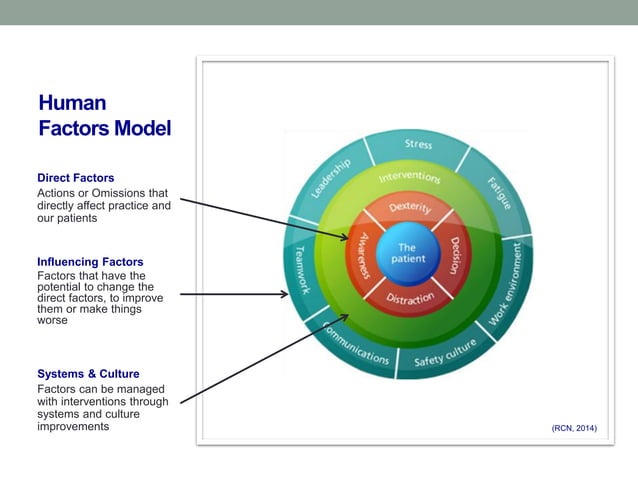 Human Factors Model

Direct Factors
Actions or Omissions that directly affect practice and our patients

Influencing Factors
Factors that have the potential to change the direct factors, to improve them or make things worse

Systems & Culture
Factors can be managed with interventions through systems and culture improvements

Stress
Fatigue
Work environment
Safety culture
Communications
Teamwork
Leadership
Interventions
Dexterity
Decision
Distraction
Awareness
The patient

(RCN, 2014)